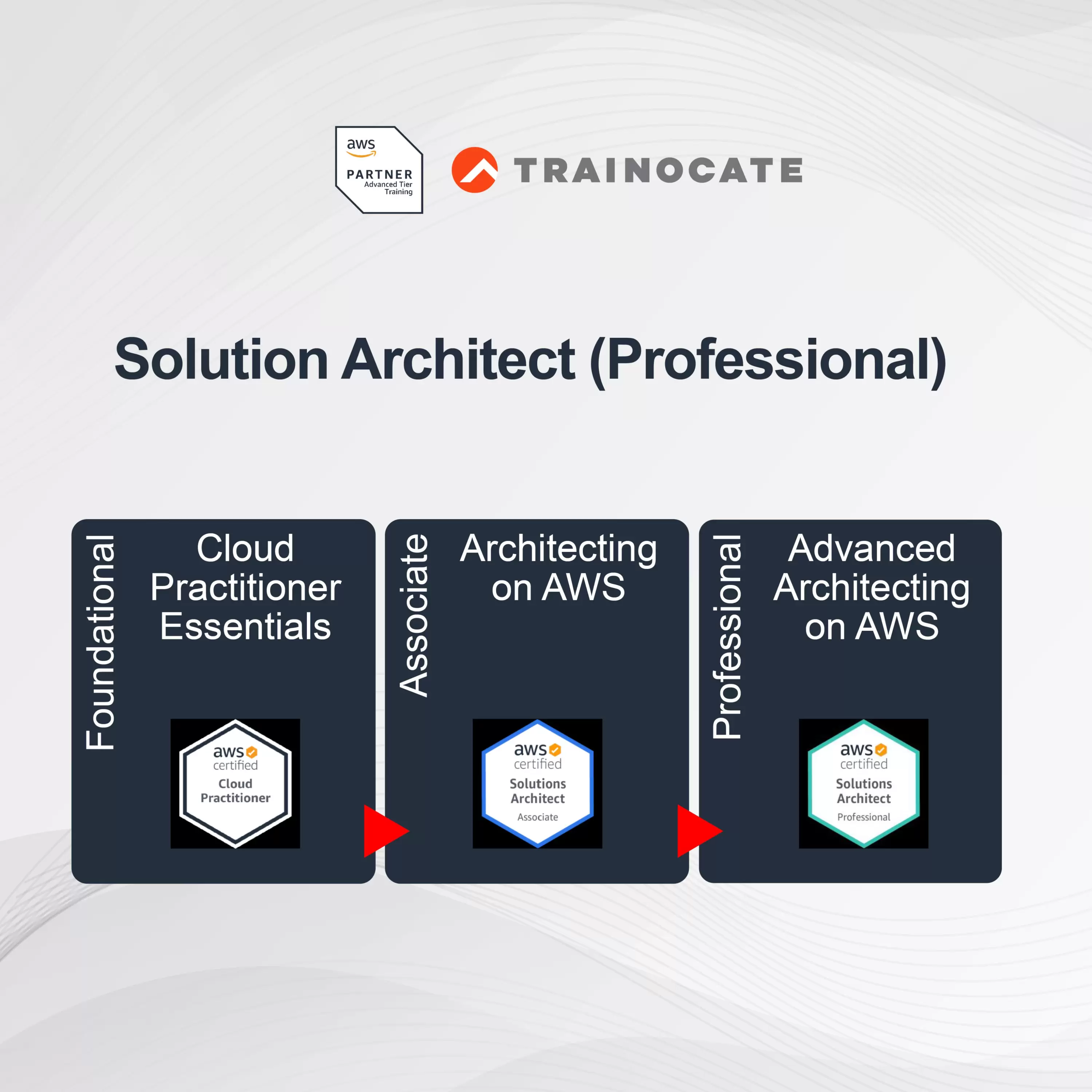 aws
PARTNER
Advanced Tier
Training

TRAINOCATE

Solution Architect (Professional)

Foundational

Cloud Practitioner Essentials

aws certified
Cloud Practitioner

Associate

Architecting on AWS

aws certified
Solutions Architect
Associate

Professional

Advanced Architecting on AWS

aws certified
Solutions Architect
Professional